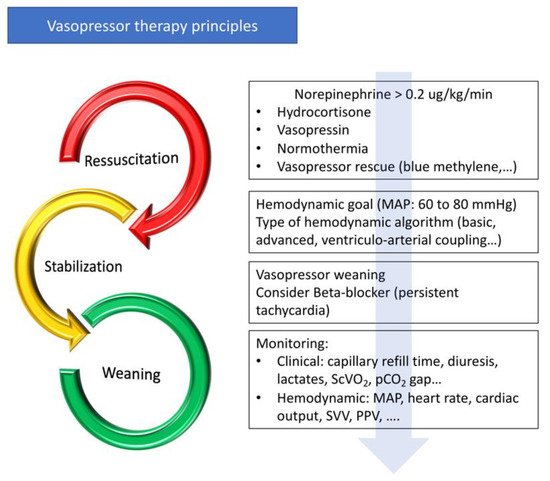 Vasopressor therapy principles

Ressuscitation

Stabilization

Weaning

Norepinephrine > 0.2 ug/kg/min
• Hydrocortisone
• Vasopressin
• Normothermia
• Vasopressor rescue (blue methylene,…)

Hemodynamic goal (MAP: 60 to 80 mmHg)
Type of hemodynamic algorithm (basic, advanced, ventriculo-arterial coupling…)

Vasopressor weaning
Consider Beta-blocker (persistent tachycardia)

Monitoring:
• Clinical: capillary refill time, diuresis, lactates, $ScVO_2$, $pCO_2$ gap…
• Hemodynamic: MAP, heart rate, cardiac output, SVV, PPV, ….